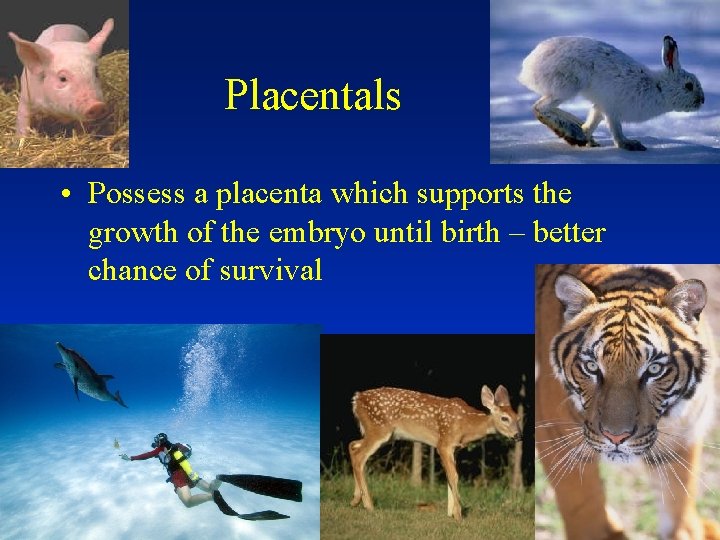 Placentals

• Possess a placenta which supports the growth of the embryo until birth – better chance of survival